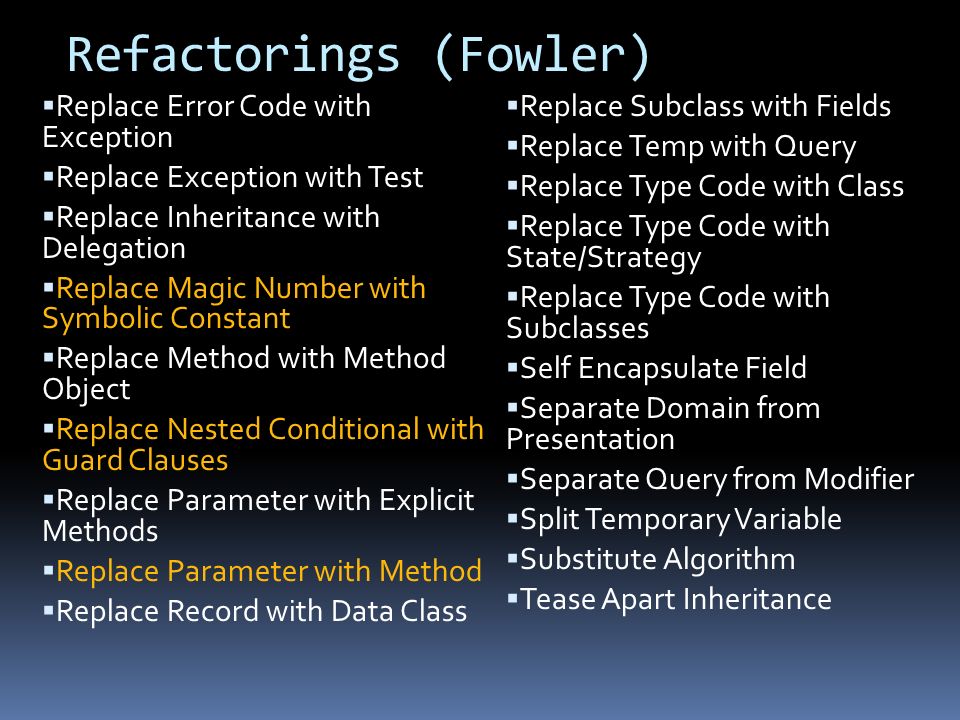 Refactorings (Fowler)

▪Replace Error Code with Exception
▪Replace Exception with Test
▪Replace Inheritance with Delegation
▪Replace Magic Number with Symbolic Constant
▪Replace Method with Method Object
▪Replace Nested Conditional with Guard Clauses
▪Replace Parameter with Explicit Methods
▪Replace Parameter with Method
▪Replace Record with Data Class

▪Replace Subclass with Fields
▪Replace Temp with Query
▪Replace Type Code with Class
▪Replace Type Code with State/Strategy
▪Replace Type Code with Subclasses
▪Self Encapsulate Field
▪Separate Domain from Presentation
▪Separate Query from Modifier
▪Split Temporary Variable
▪Substitute Algorithm
▪Tease Apart Inheritance